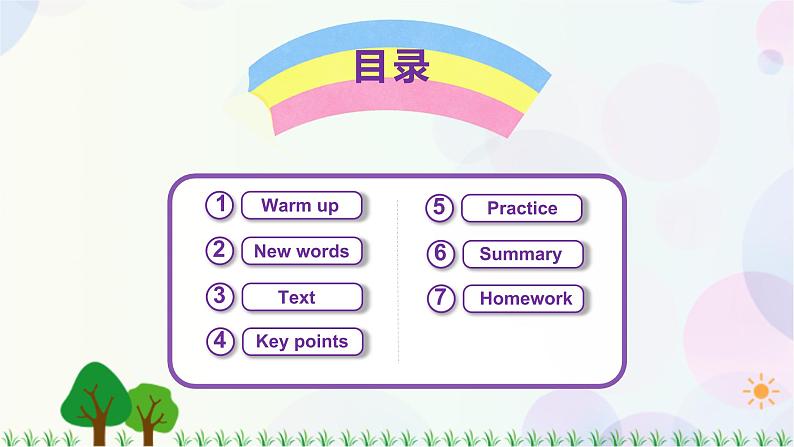 目录

1 Warm up
2 New words
3 Text
4 Key points

5 Practice
6 Summary
7 Homework